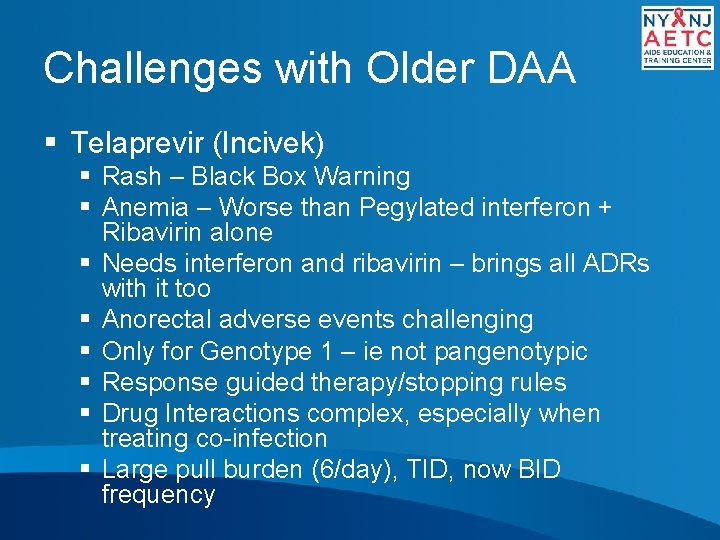 NY NJ AETC AIDS EDUCATION & TRAINING CENTER

Challenges with Older DAA

▪ Telaprevir (Incivek)
  ▪ Rash – Black Box Warning
  ▪ Anemia – Worse than Pegylated interferon + Ribavirin alone
  ▪ Needs interferon and ribavirin – brings all ADRs with it too
  ▪ Anorectal adverse events challenging
  ▪ Only for Genotype 1 – ie not pangenotypic
  ▪ Response guided therapy/stopping rules
  ▪ Drug Interactions complex, especially when treating co-infection
  ▪ Large pull burden (6/day), TID, now BID frequency